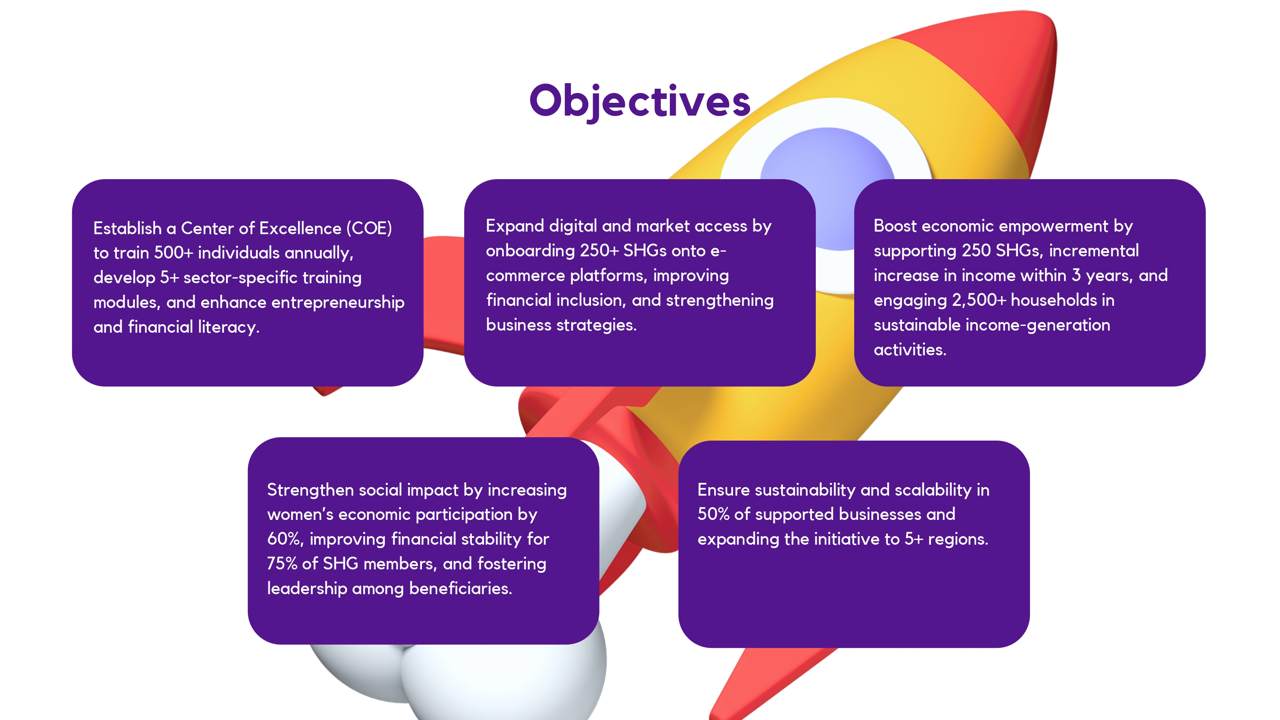 Objectives

Establish a Center of Excellence (COE) to train 500+ individuals annually, develop 5+ sector-specific training modules, and enhance entrepreneurship and financial literacy.

Expand digital and market access by onboarding 250+ SHGs onto e-commerce platforms, improving financial inclusion, and strengthening business strategies.

Boost economic empowerment by supporting 250 SHGs, incremental increase in income within 3 years, and engaging 2,500+ households in sustainable income-generation activities.

Strengthen social impact by increasing women's economic participation by 60%, improving financial stability for 75% of SHG members, and fostering leadership among beneficiaries.

Ensure sustainability and scalability in 50% of supported businesses and expanding the initiative to 5+ regions.